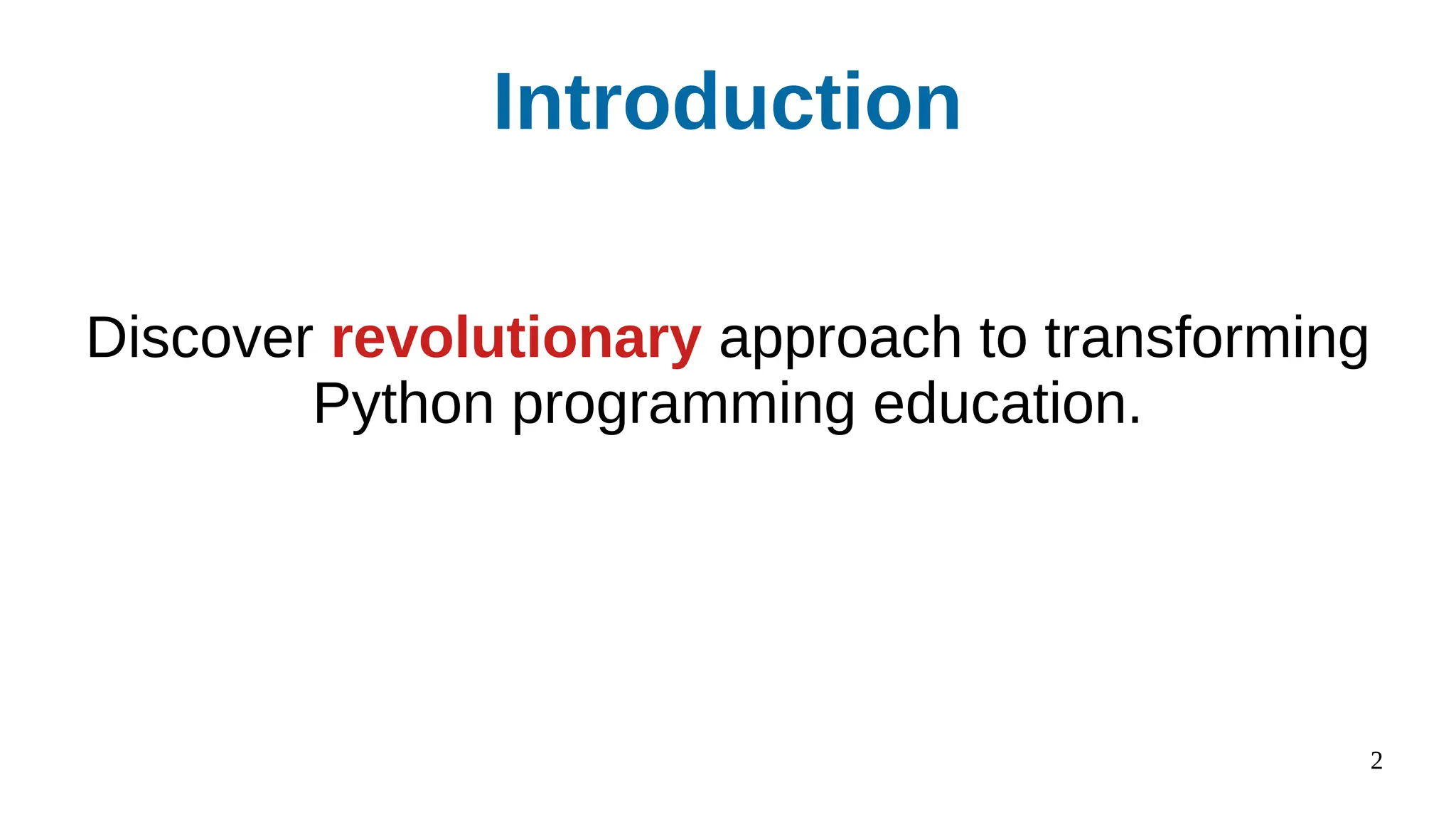 Introduction

Discover revolutionary approach to transforming Python programming education.

2